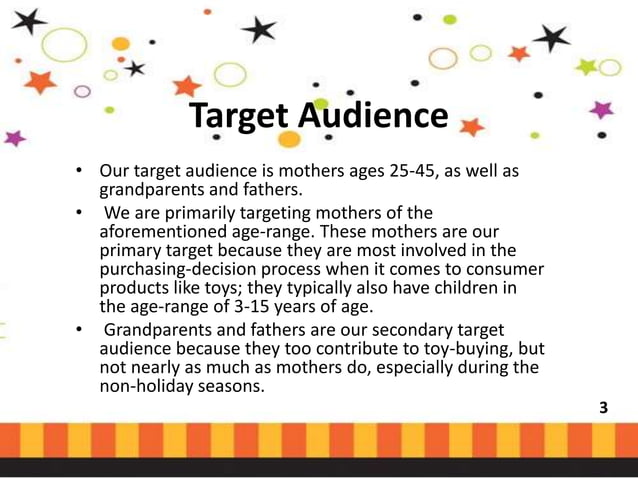 Target Audience

• Our target audience is mothers ages 25-45, as well as grandparents and fathers.

• We are primarily targeting mothers of the aforementioned age-range. These mothers are our primary target because they are most involved in the purchasing-decision process when it comes to consumer products like toys; they typically also have children in the age-range of 3-15 years of age.

• Grandparents and fathers are our secondary target audience because they too contribute to toy-buying, but not nearly as much as mothers do, especially during the non-holiday seasons.

3